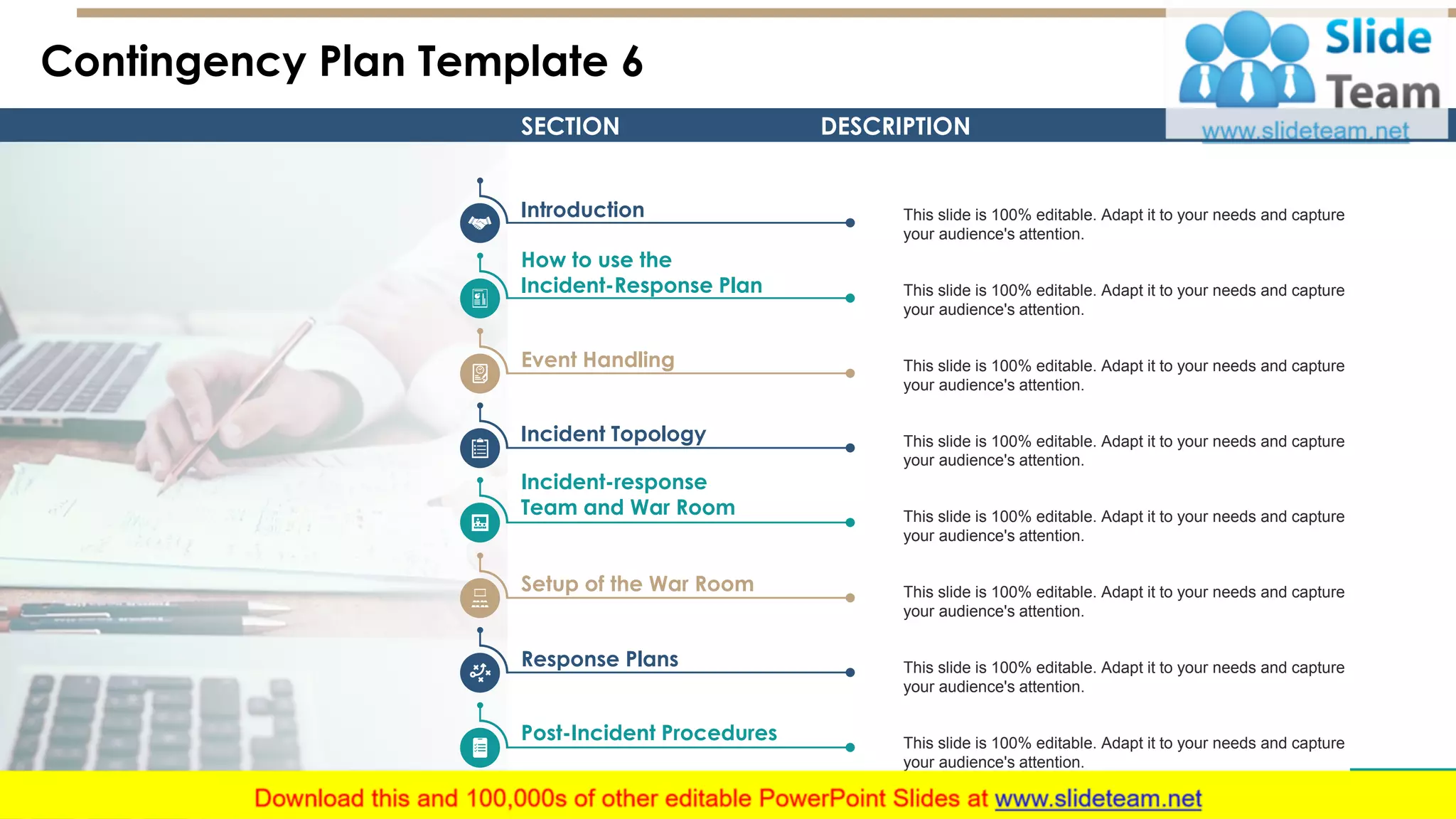 Contingency Plan Template 6

Slide Team
www.slideteam.net

| SECTION | DESCRIPTION |
|---|---|
| Introduction | This slide is 100% editable. Adapt it to your needs and capture your audience's attention. |
| How to use the Incident-Response Plan | This slide is 100% editable. Adapt it to your needs and capture your audience's attention. |
| Event Handling | This slide is 100% editable. Adapt it to your needs and capture your audience's attention. |
| Incident Topology | This slide is 100% editable. Adapt it to your needs and capture your audience's attention. |
| Incident-response Team and War Room | This slide is 100% editable. Adapt it to your needs and capture your audience's attention. |
| Setup of the War Room | This slide is 100% editable. Adapt it to your needs and capture your audience's attention. |
| Response Plans | This slide is 100% editable. Adapt it to your needs and capture your audience's attention. |
| Post-Incident Procedures | This slide is 100% editable. Adapt it to your needs and capture your audience's attention. |

Download this and 100,000s of other editable PowerPoint Slides at www.slideteam.net